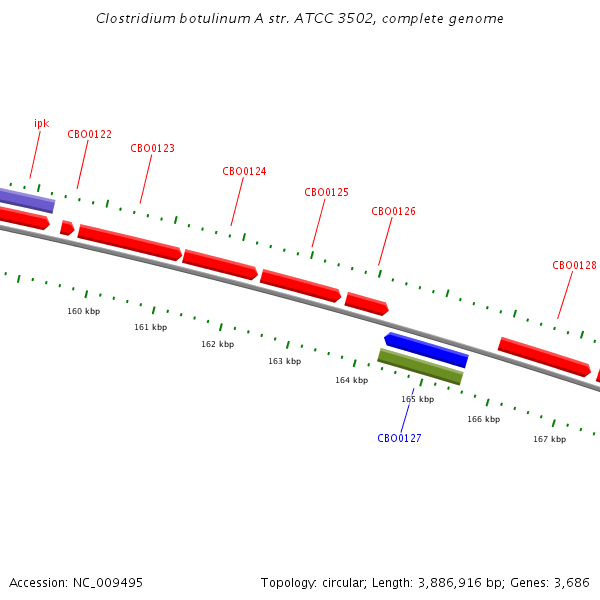 Clostridium botulinum A str. ATCC 3502, complete genome

ipk

CBO0122

CBO0123

CBO0124

CBO0125

CBO0126

CBO0128

160 kbp

161 kbp

162 kbp

163 kbp

164 kbp

165 kbp

166 kbp

167 kbp

CBO0127

Accession: NC_009495

Topology: circular; Length: 3,886,916 bp; Genes: 3,686